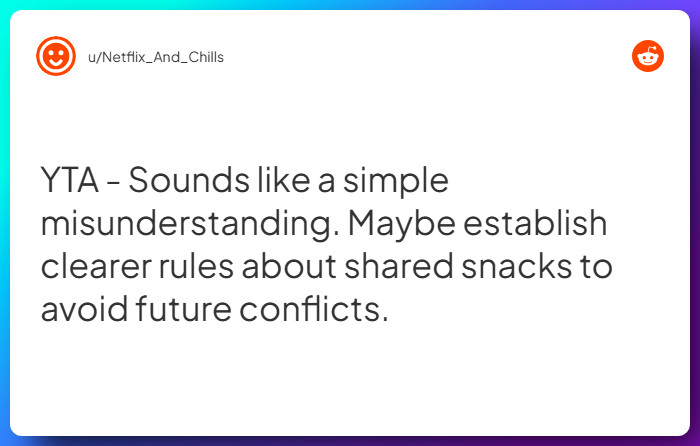 u/Netflix_And_Chills

YTA - Sounds like a simple misunderstanding. Maybe establish clearer rules about shared snacks to avoid future conflicts.